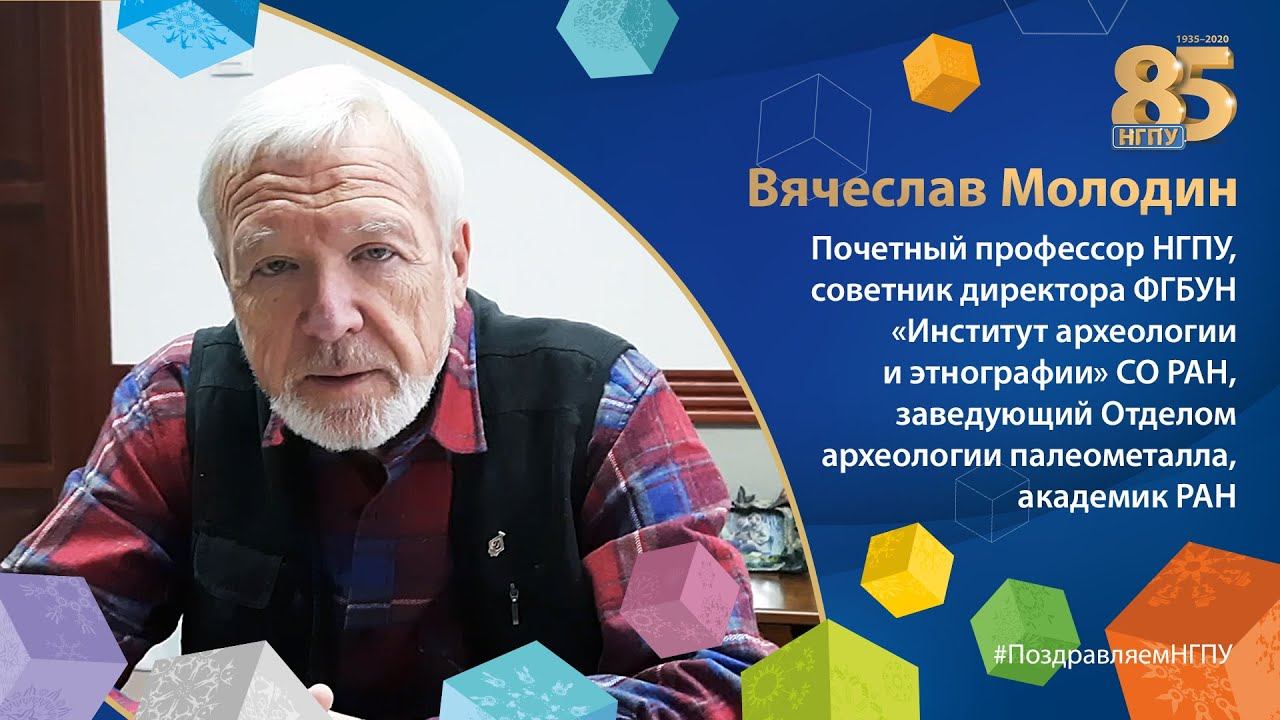 1935–2020
85
НГПУ

Вячеслав Молодин

Почетный профессор НГПУ, советник директора ФГБУН «Институт археологии и этнографии» СО РАН, заведующий Отделом археологии палеометалла, академик РАН

#ПоздравляемНГПУ